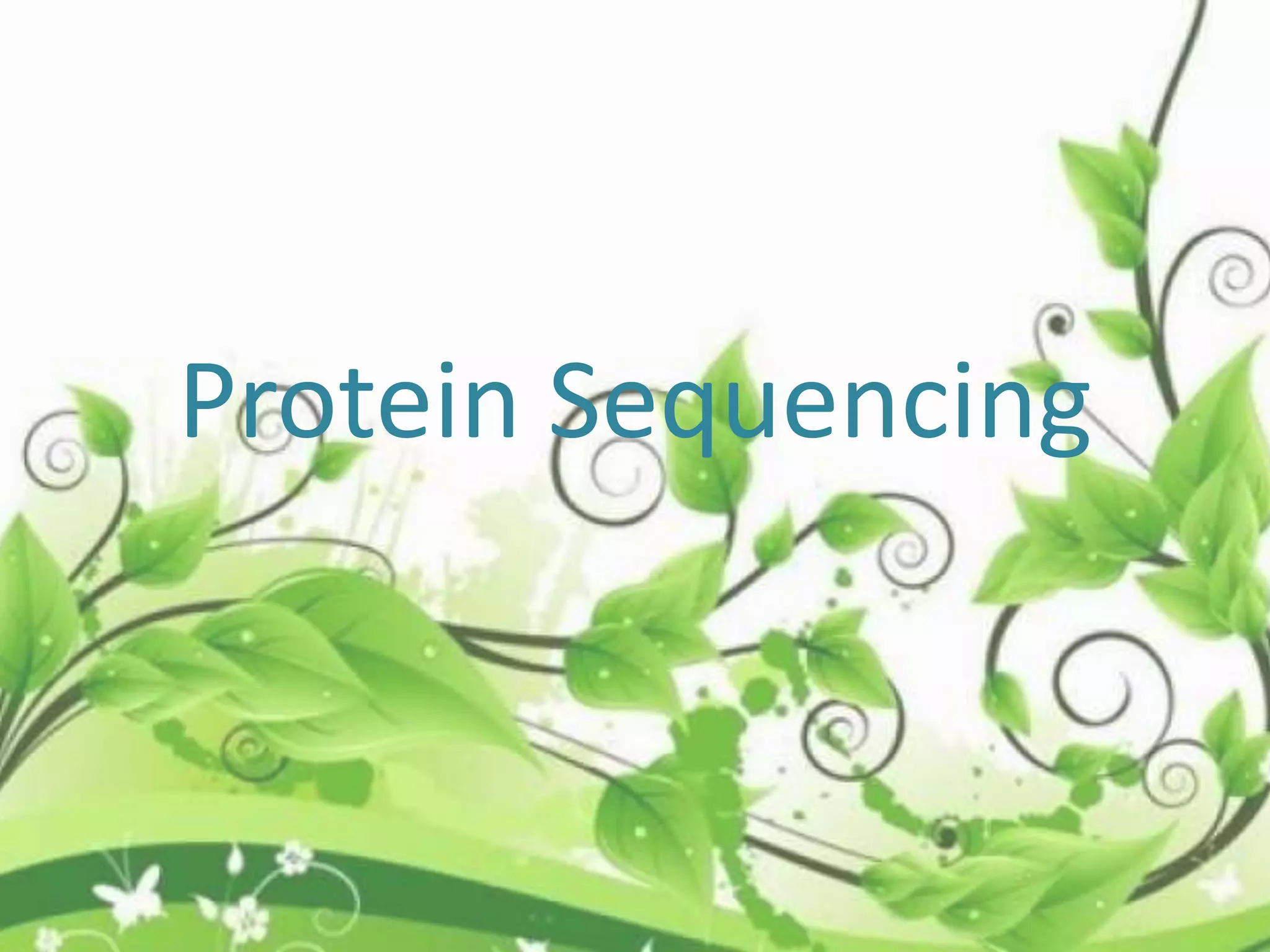 Protein Sequencing